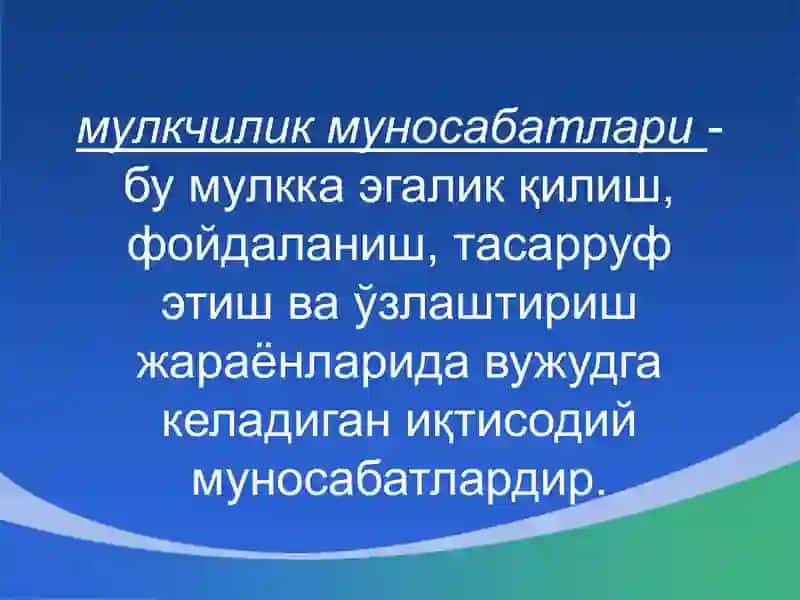 мулкчилик муносабатлари - бу мулкка эгалик қилиш, фойдаланиш, тасарруф этиш ва ўзлаштириш жараёнларида вужудга келадиган иқтисодий муносабатлардир.